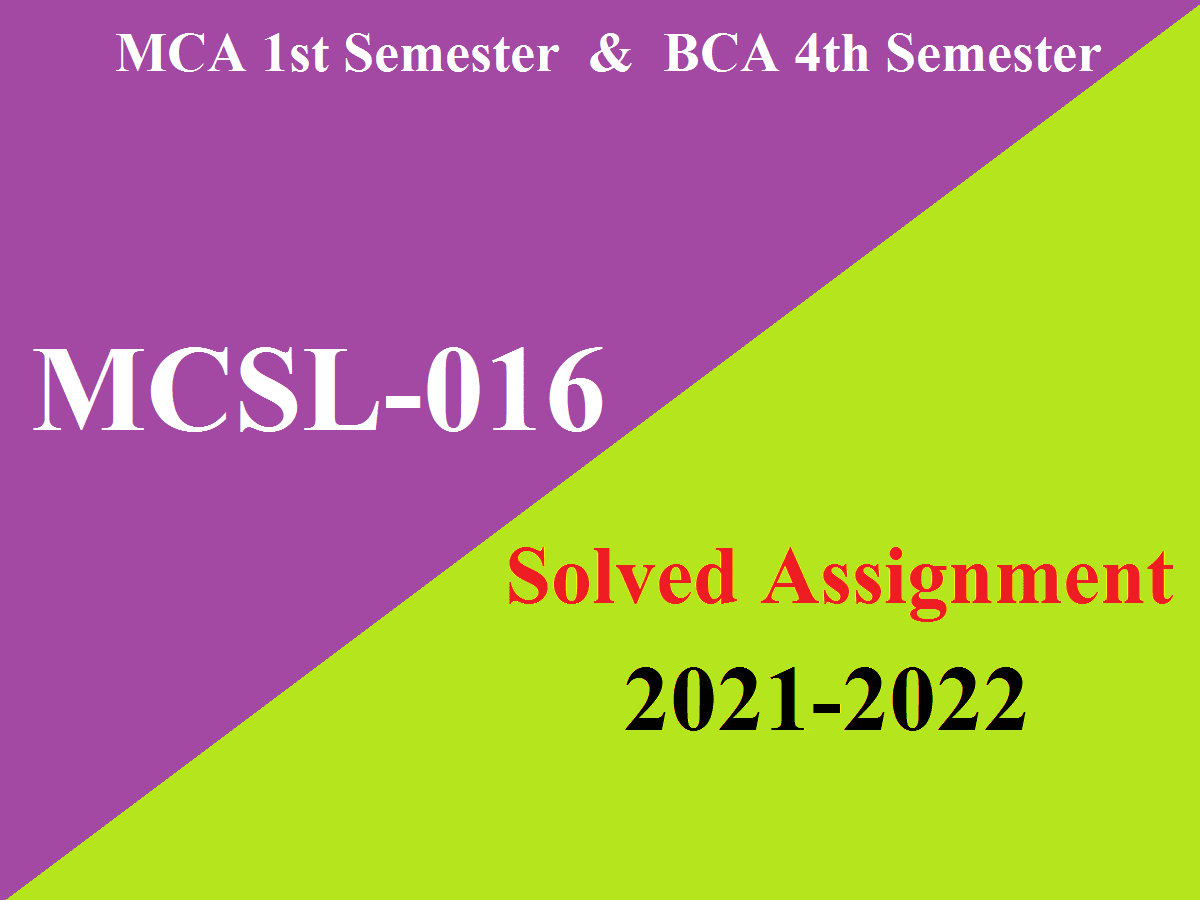 MCA 1st Semester & BCA 4th Semester

MCSL-016

Solved Assignment

2021-2022